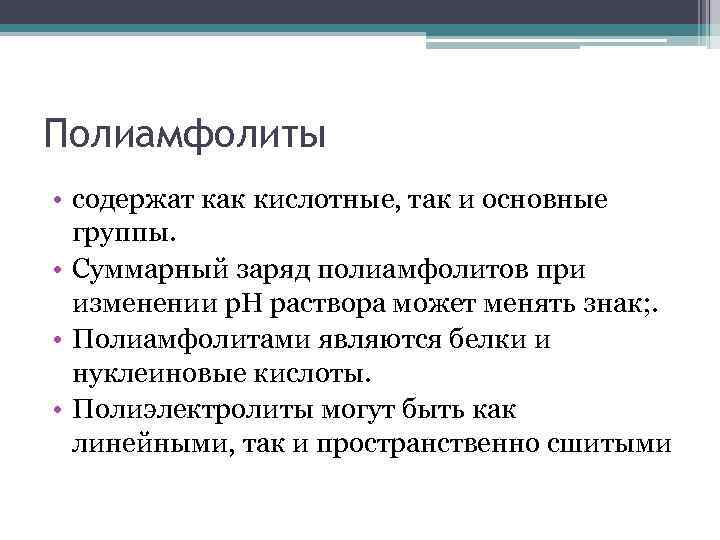 Полиамфолиты

• содержат как кислотные, так и основные группы.
• Суммарный заряд полиамфолитов при изменении pH раствора может менять знак;.
• Полиамфолитами являются белки и нуклеиновые кислоты.
• Полиэлектролиты могут быть как линейными, так и пространственно сшитыми